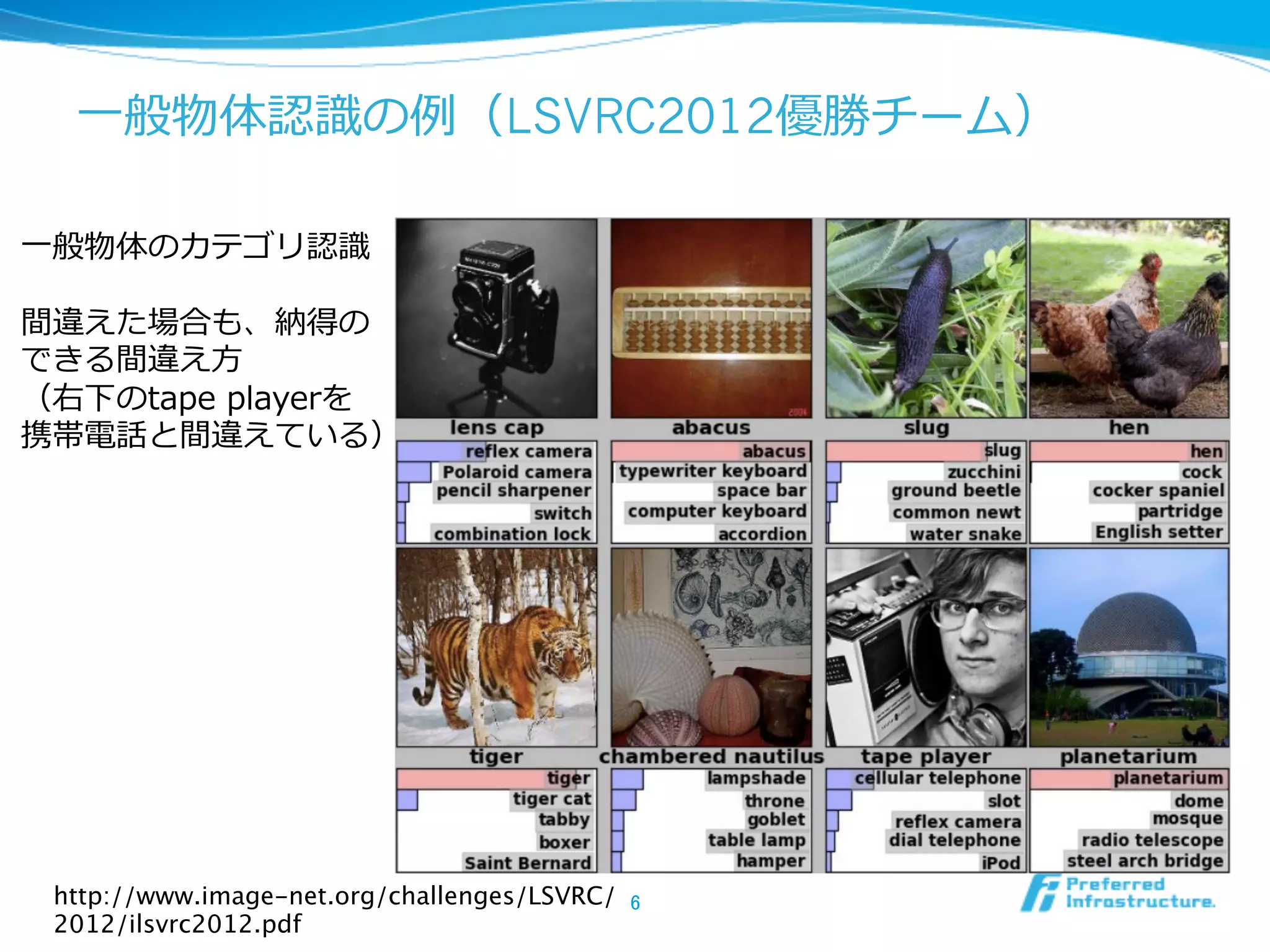 一般物体認識の例（LSVRC2012優勝チーム）

一般物体のカテゴリ認識

間違えた場合も、納得のできる間違え方
（右下のtape playerを携帯電話と間違えている）

lens cap
reflex camera
Polaroid camera
pencil sharpener
switch
combination lock

abacus
abacus
typewriter keyboard
space bar
computer keyboard
accordion

slug
slug
zucchini
ground beetle
common newt
water snake

hen
hen
cock
cocker spaniel
partridge
English setter

tiger
tiger
tiger cat
tabby
boxer
Saint Bernard

chambered nautilus
lampshade
throne
goblet
table lamp
hamper

tape player
cellular telephone
slot
reflex camera
dial telephone
iPod

planetarium
planetarium
dome
mosque
radio telescope
steel arch bridge

http://www.image-net.org/challenges/LSVRC/2012/ilsvrc2012.pdf

6

Preferred Infrastructure.